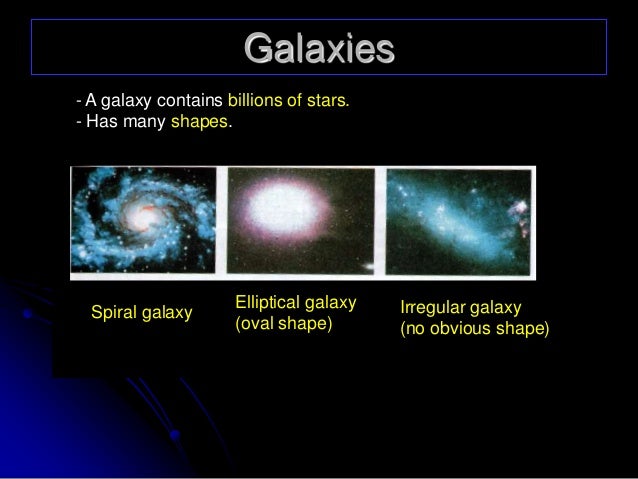 Galaxies

- A galaxy contains billions of stars.
- Has many shapes.

Spiral galaxy

Elliptical galaxy
(oval shape)

Irregular galaxy
(no obvious shape)